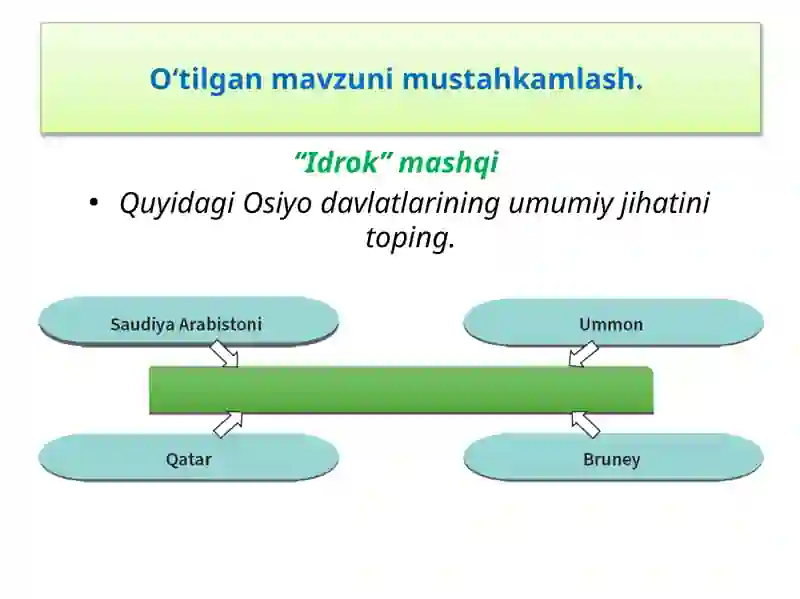 O‘tilgan mavzuni mustahkamlash.

“Idrok” mashqi

• Quyidagi Osiyo davlatlarining umumiy jihatini toping.

Saudiya Arabistoni

Ummon

Qatar

Bruney